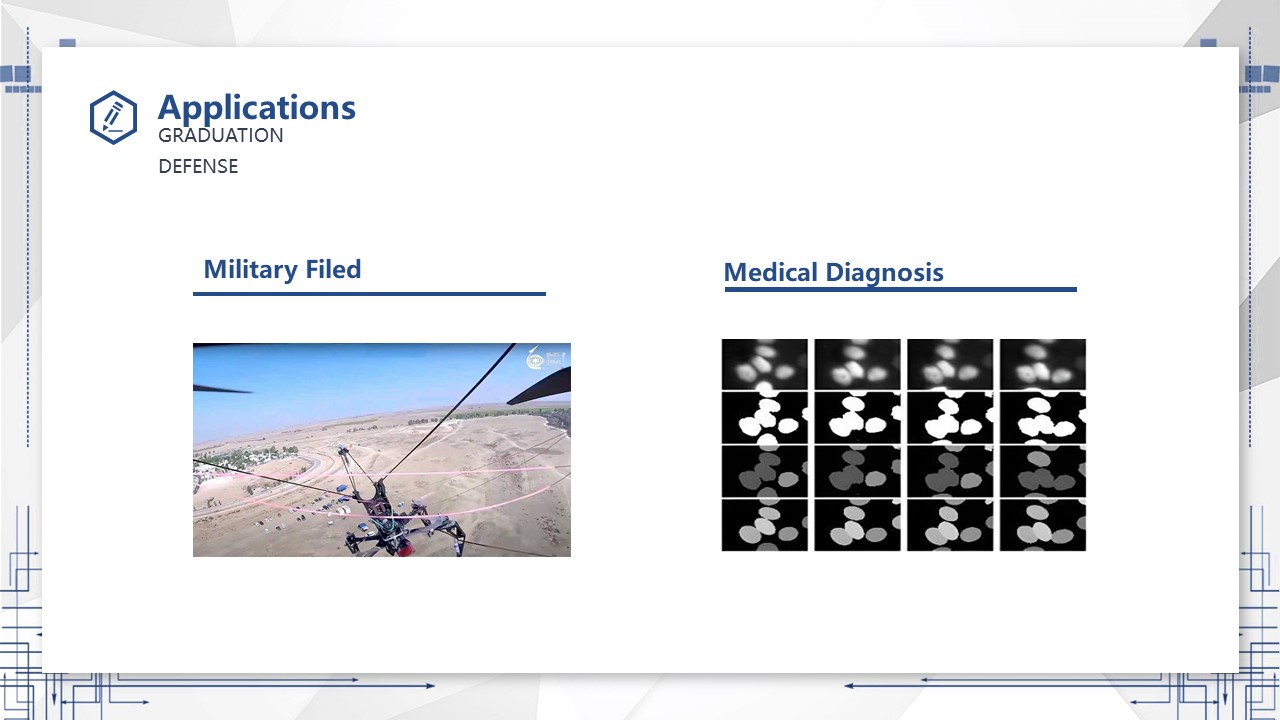 Applications
GRADUATION
DEFENSE

Military Filed

Medical Diagnosis